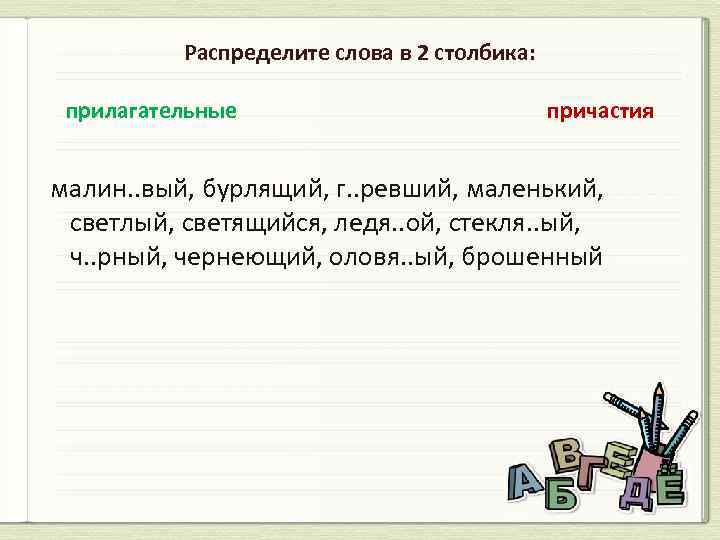 Распределите слова в 2 столбика:

прилагательные

причастия

малин..вый, бурлящий, г..ревший, маленький, светлый, светящийся, ледя..ой, стекля..ый, ч..рный, чернеющий, оловя..ый, брошенный

А Б В Г Д Е Ё